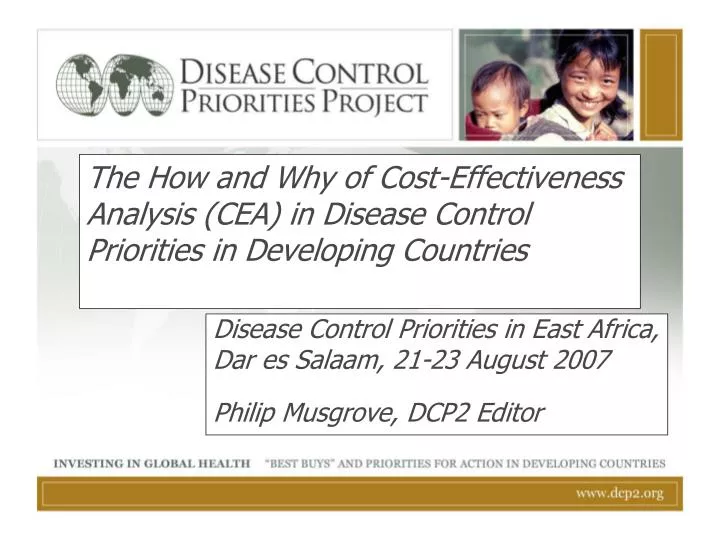 DISEASE CONTROL PRIORITIES PROJECT

The How and Why of Cost-Effectiveness Analysis (CEA) in Disease Control Priorities in Developing Countries

Disease Control Priorities in East Africa, Dar es Salaam, 21-23 August 2007

Philip Musgrove, DCP2 Editor

INVESTING IN GLOBAL HEALTH "BEST BUYS" AND PRIORITIES FOR ACTION IN DEVELOPING COUNTRIES

www.dcp2.org